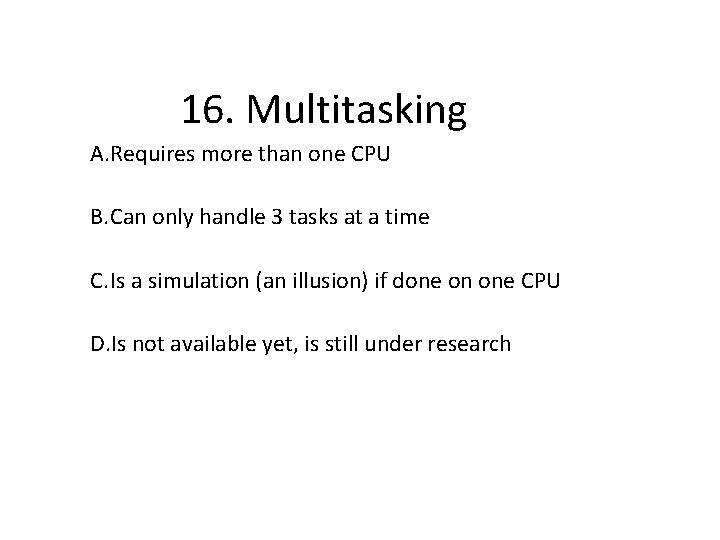 16. Multitasking

A.Requires more than one CPU

B.Can only handle 3 tasks at a time

C.Is a simulation (an illusion) if done on one CPU

D.Is not available yet, is still under research